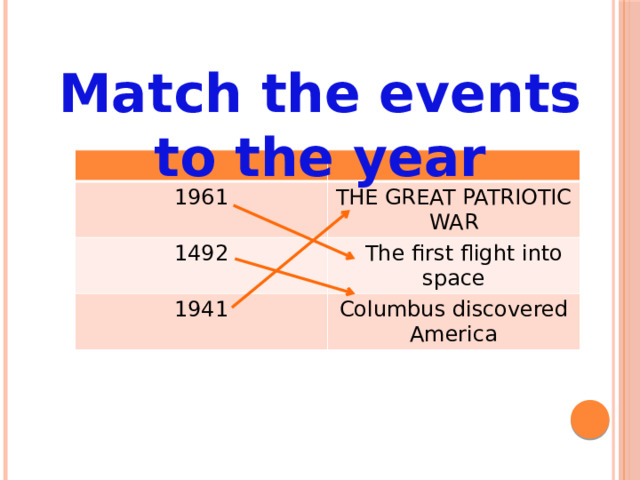 Match the events to the year

| | |
|---|---|
| 1961 | THE GREAT PATRIOTIC WAR |
| 1492 | The first flight into space |
| 1941 | Columbus discovered America |